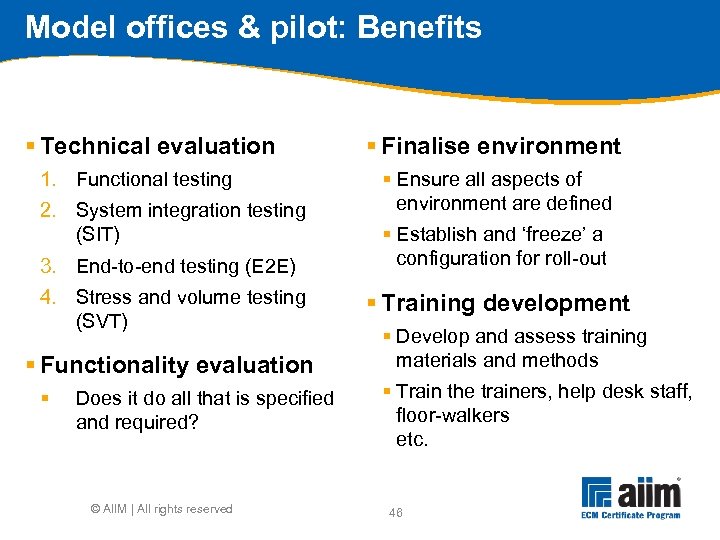 Model offices & pilot: Benefits

▪ Technical evaluation
1. Functional testing
2. System integration testing (SIT)
3. End-to-end testing (E2E)
4. Stress and volume testing (SVT)

▪ Functionality evaluation
▪ Does it do all that is specified and required?

▪ Finalise environment
▪ Ensure all aspects of environment are defined
▪ Establish and 'freeze' a configuration for roll-out

▪ Training development
▪ Develop and assess training materials and methods
▪ Train the trainers, help desk staff, floor-walkers
etc.

© AIIM | All rights reserved

46

aiim®
ECM Certificate Program